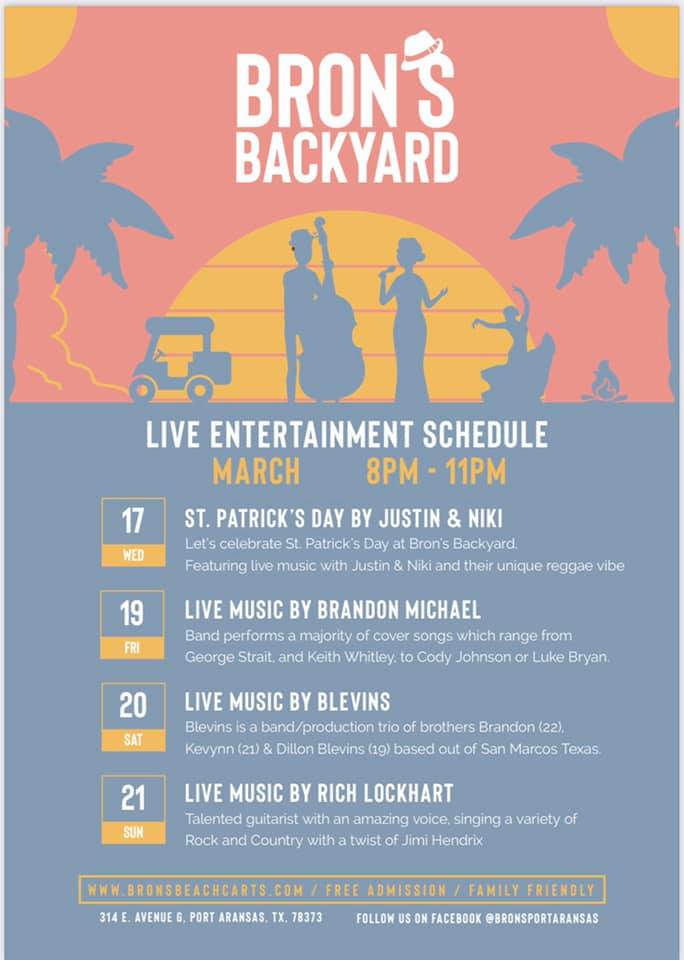 BRON'S BACKYARD

LIVE ENTERTAINMENT SCHEDULE
MARCH 8PM - 11PM

17
WED
ST. PATRICK'S DAY BY JUSTIN & NIKI
Let's celebrate St. Patrick's Day at Bron's Backyard. Featuring live music with Justin & Niki and their unique reggae vibe

19
FRI
LIVE MUSIC BY BRANDON MICHAEL
Band performs a majority of cover songs which range from George Strait, and Keith Whitley, to Cody Johnson or Luke Bryan.

20
SAT
LIVE MUSIC BY BLEVINS
Blevins is a band/production trio of brothers Brandon (22), Kevynn (21) & Dillon Blevins (19) based out of San Marcos Texas.

21
SUN
LIVE MUSIC BY RICH LOCKHART
Talented guitarist with an amazing voice, singing a variety of Rock and Country with a twist of Jimi Hendrix

WWW.BRONSBEACHCARTS.COM / FREE ADMISSION / FAMILY FRIENDLY

314 E. AVENUE G, PORT ARANSAS, TX, 78373 FOLLOW US ON FACEBOOK @BRONSPORTARANSAS